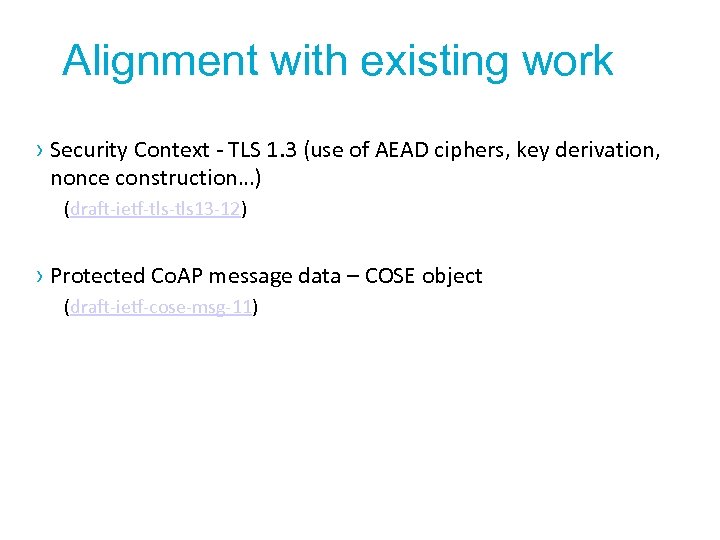 Alignment with existing work

› Security Context - TLS 1.3 (use of AEAD ciphers, key derivation, nonce construction…)

(draft-ietf-tls-tls13-12)

› Protected CoAP message data – COSE object

(draft-ietf-cose-msg-11)